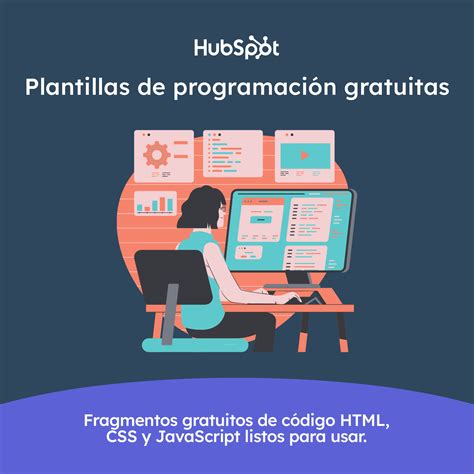 HubSpot

Plantillas de programación gratuitas

Fragmentos gratuitos de código HTML, CSS y JavaScript listos para usar.